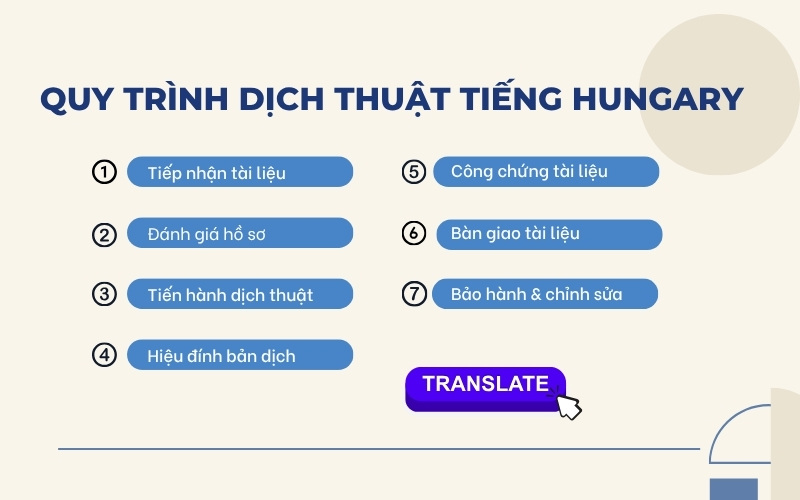 QUY TRÌNH DỊCH THUẬT TIẾNG HUNGARY

1 Tiếp nhận tài liệu

2 Đánh giá hồ sơ

3 Tiến hành dịch thuật

4 Hiệu đính bản dịch

5 Công chứng tài liệu

6 Bàn giao tài liệu

7 Bảo hành & chỉnh sửa

TRANSLATE